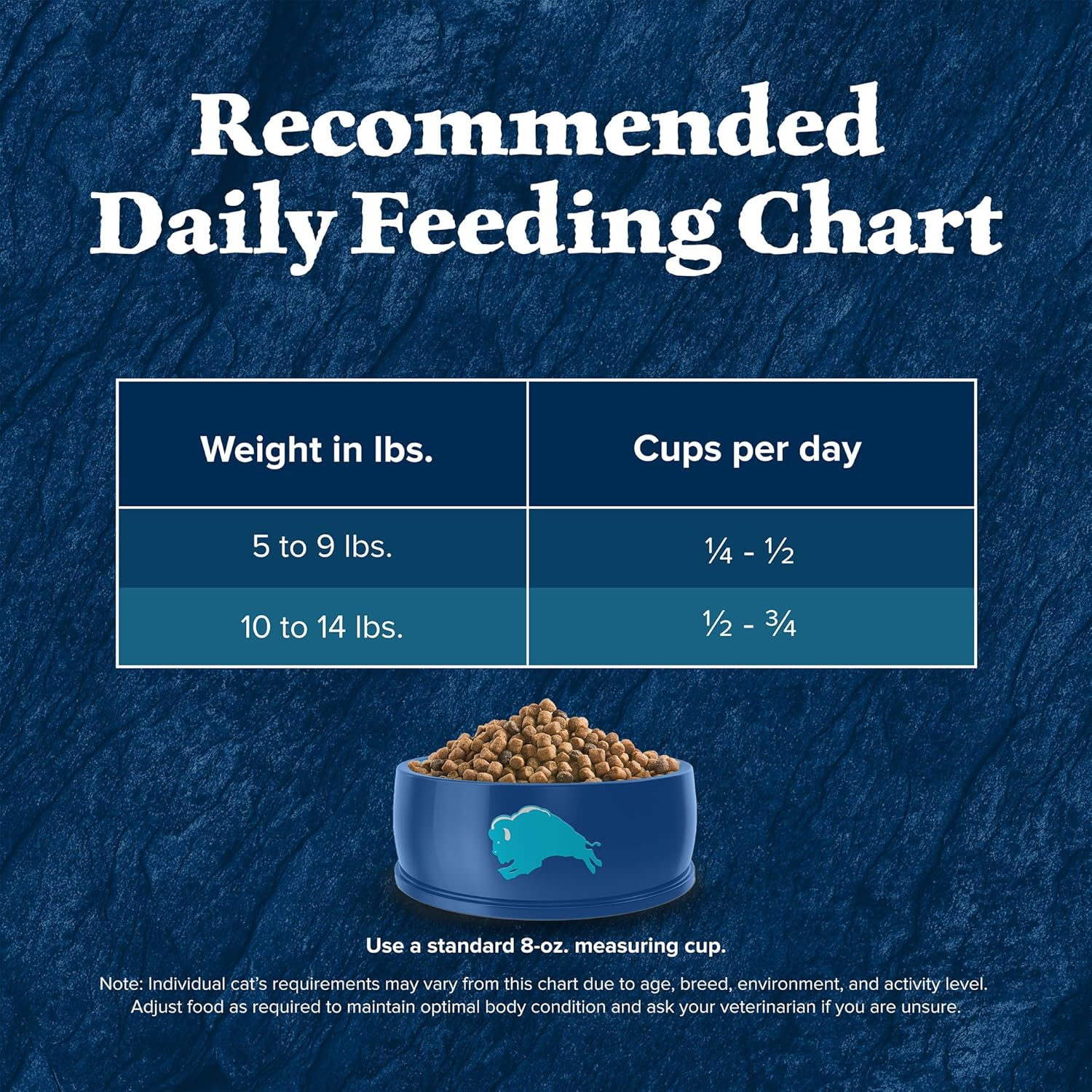 Recommended Daily Feeding Chart

| Weight in lbs. | Cups per day |
|---|---|
| 5 to 9 lbs. | ¼ - ½ |
| 10 to 14 lbs. | ½ - ¾ |

Use a standard 8-oz. measuring cup.

Note: Individual cat's requirements may vary from this chart due to age, breed, environment, and activity level. Adjust food as required to maintain optimal body condition and ask your veterinarian if you are unsure.